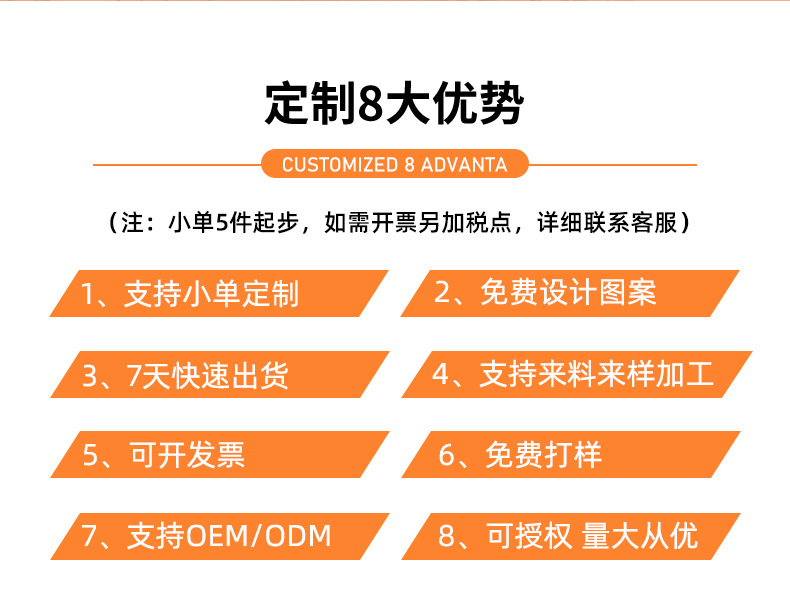 定制8大优势

CUSTOMIZED 8 ADVANTA

（注：小单5件起步，如需开票另加税点，详细联系客服）

1、支持小单定制

2、免费设计图案

3、7天快速出货

4、支持来料来样加工

5、可开发票

6、免费打样

7、支持OEM/ODM

8、可授权 量大从优